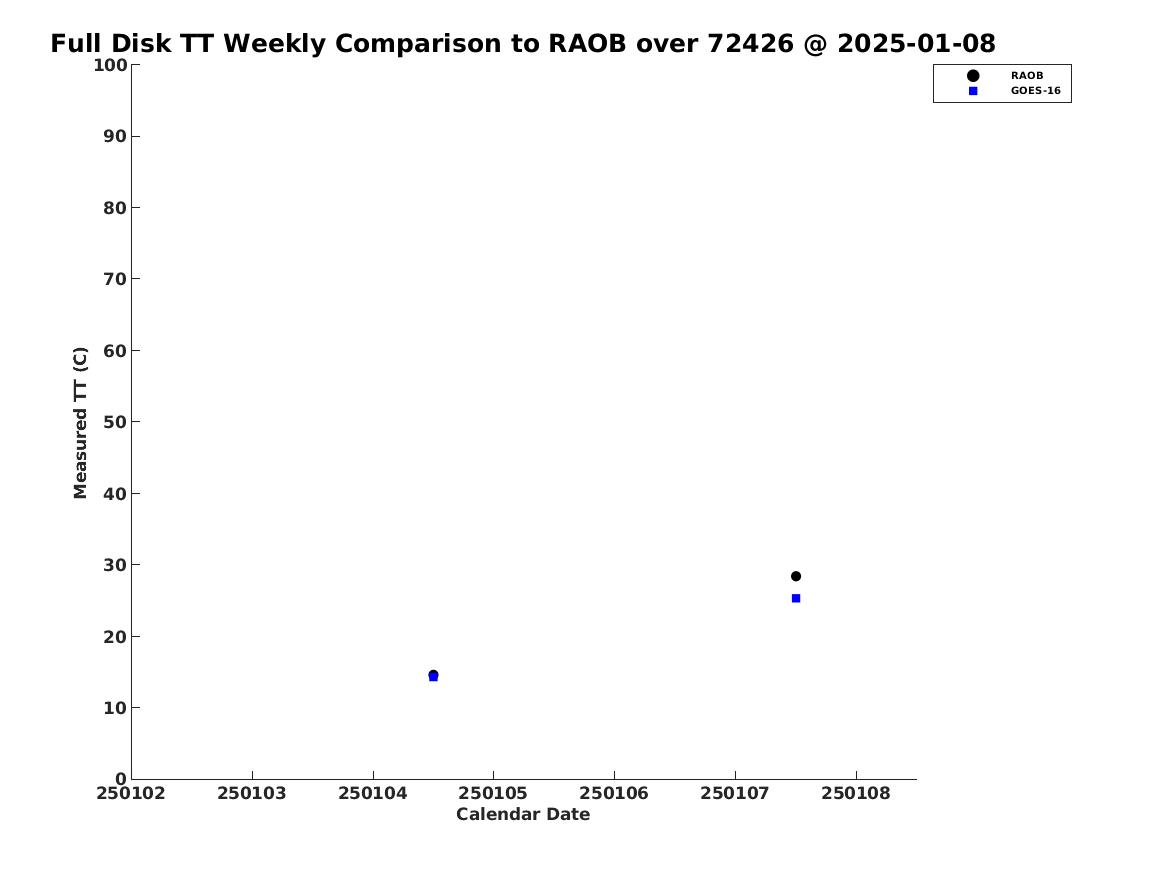 Full Disk TT Weekly Comparison to RAOB over 72426 @ 2025-01-08

RAOB
GOES-16

Measured TT (C)

100
90
80
70
60
50
40
30
20
10
0

250102 250103 250104 250105 250106 250107 250108

Calendar Date